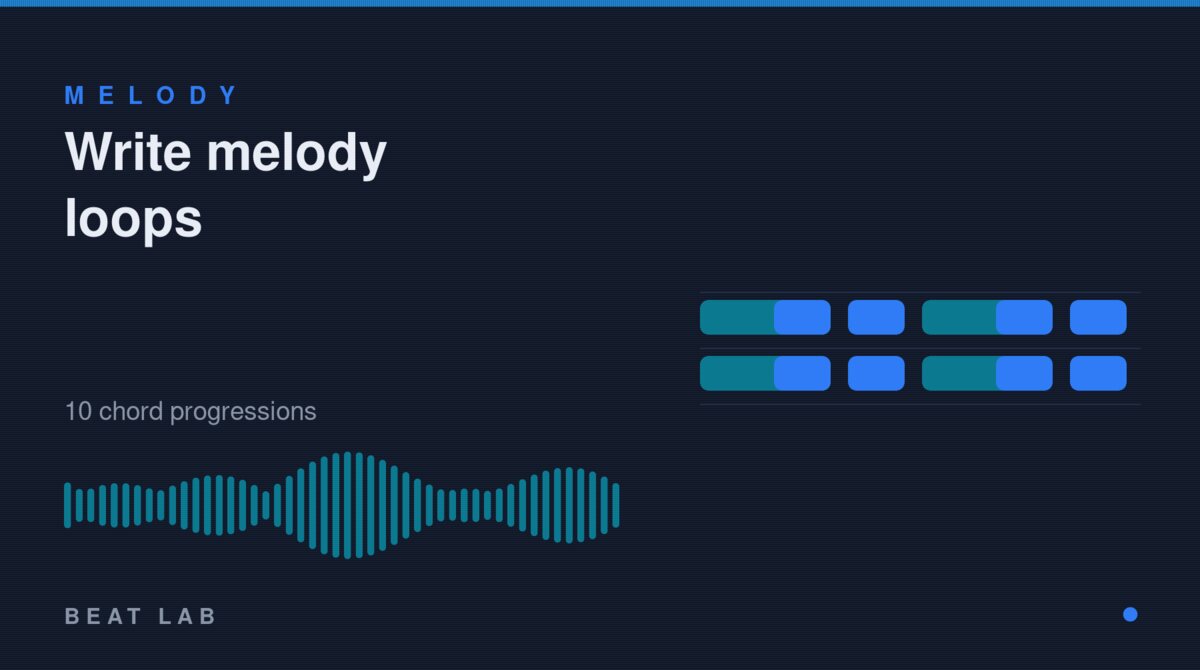 MELODY

Write melody loops

10 chord progressions

BEAT LAB